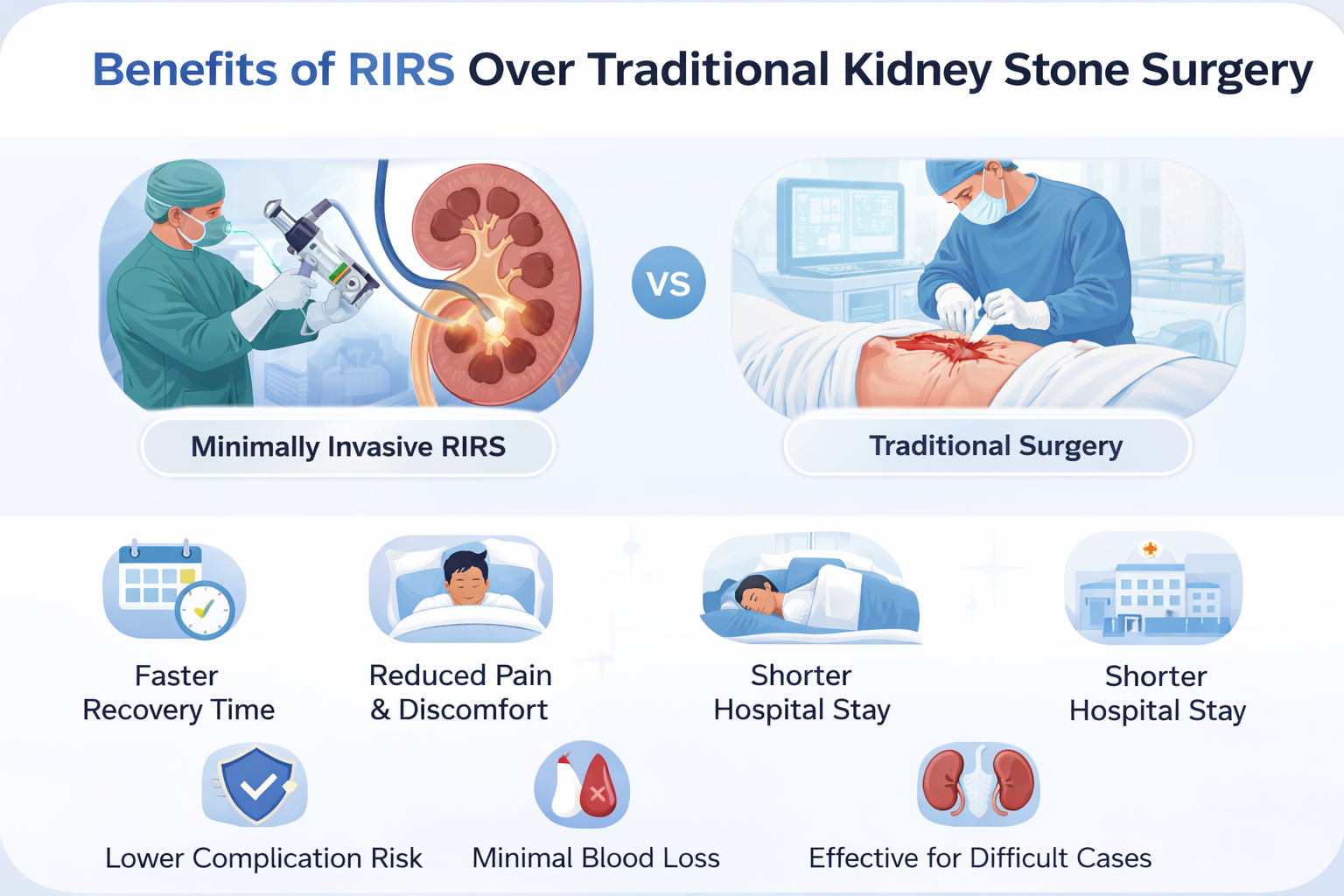 Benefits of RIRS Over Traditional Kidney Stone Surgery

VS

Minimally Invasive RIRS

Traditional Surgery

Faster Recovery Time

Reduced Pain & Discomfort

Shorter Hospital Stay

Shorter Hospital Stay

Lower Complication Risk

Minimal Blood Loss

Effective for Difficult Cases